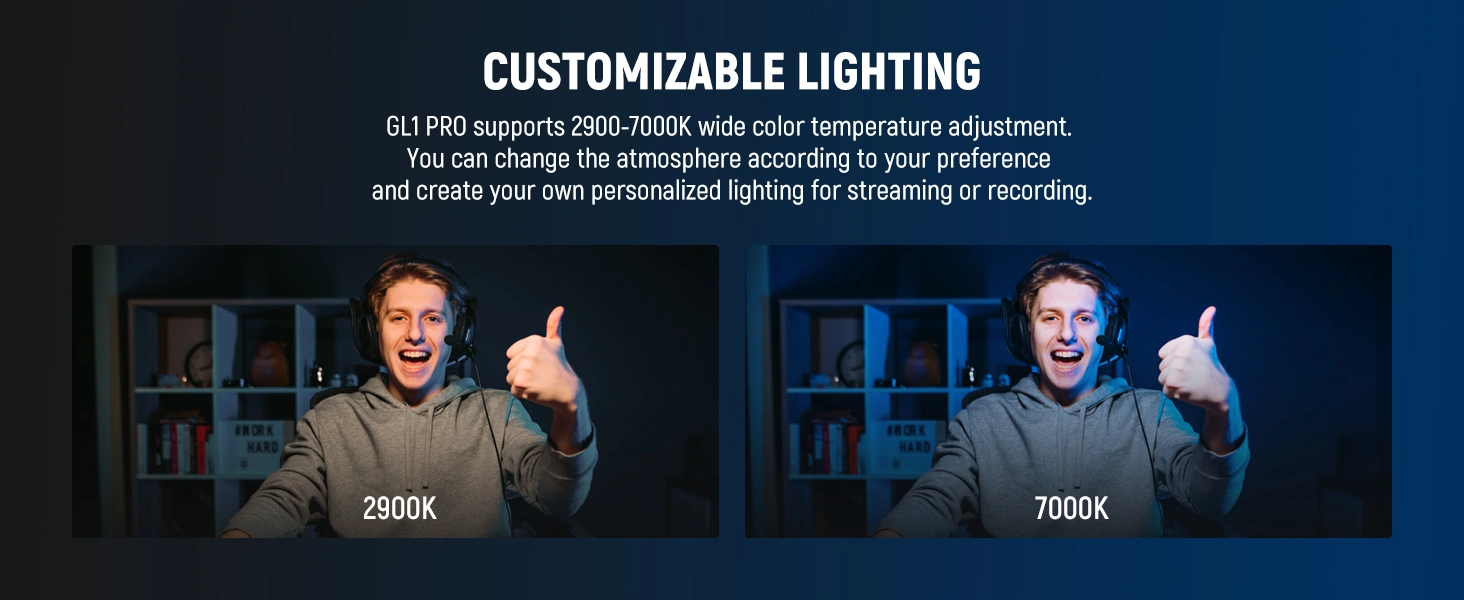 CUSTOMIZABLE LIGHTING

GL1 PRO supports 2900-7000K wide color temperature adjustment. You can change the atmosphere according to your preference and create your own personalized lighting for streaming or recording.

#WORK HARD

2900K

#WORK HARD

7000K